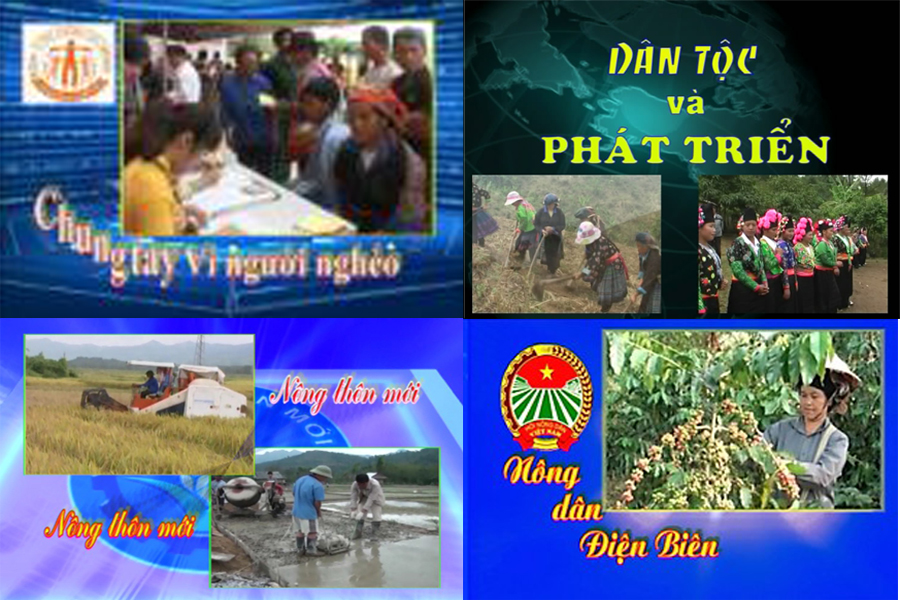 Chung tay vì người nghèo

DÂN TỘC và PHÁT TRIỂN

Nông thôn mới

MỚI

Nông thôn mới

HỘI NÔNG DÂN VIỆT NAM

Nông dân Điện Biên